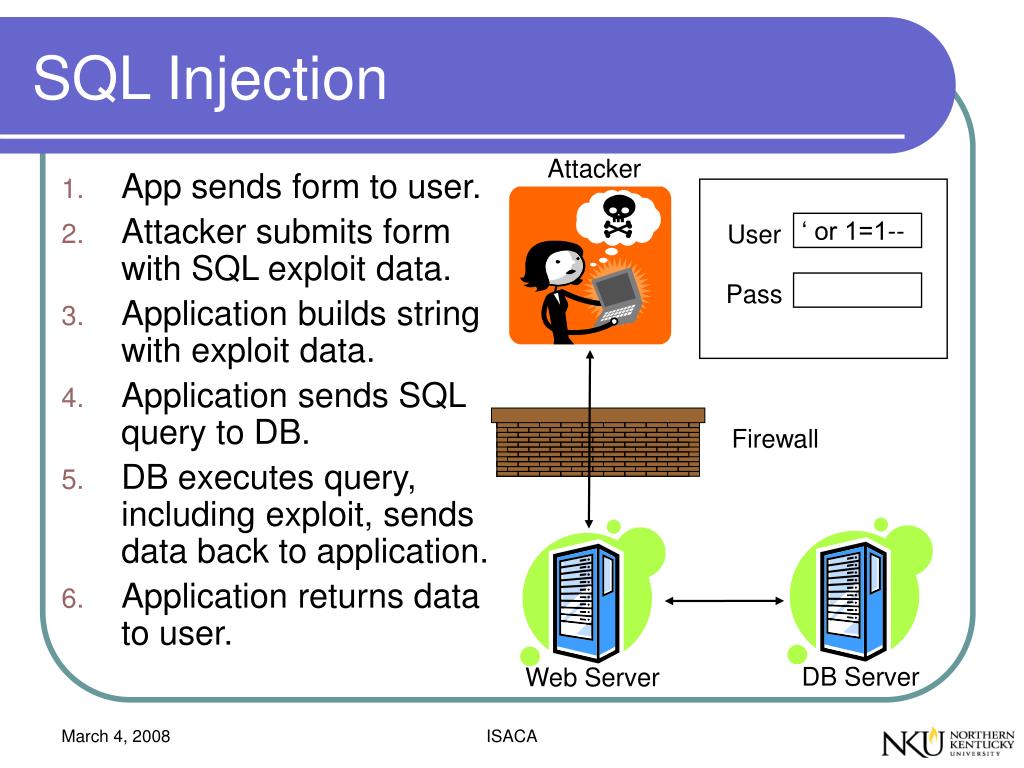 SQL Injection

1. App sends form to user.
2. Attacker submits form with SQL exploit data.
3. Application builds string with exploit data.
4. Application sends SQL query to DB.
5. DB executes query, including exploit, sends data back to application.
6. Application returns data to user.

Attacker

User ‘ or 1=1--

Pass

Firewall

Web Server

DB Server

March 4, 2008

ISACA

NKU NORTHERN KENTUCKY UNIVERSITY